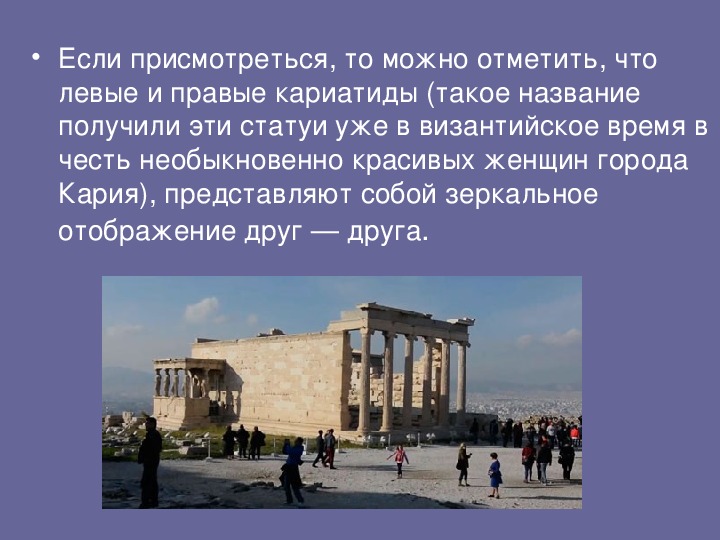 • Если присмотреться, то можно отметить, что левые и правые кариатиды (такое название получили эти статуи уже в византийское время в честь необыкновенно красивых женщин города Кария), представляют собой зеркальное отображение друг — друга.